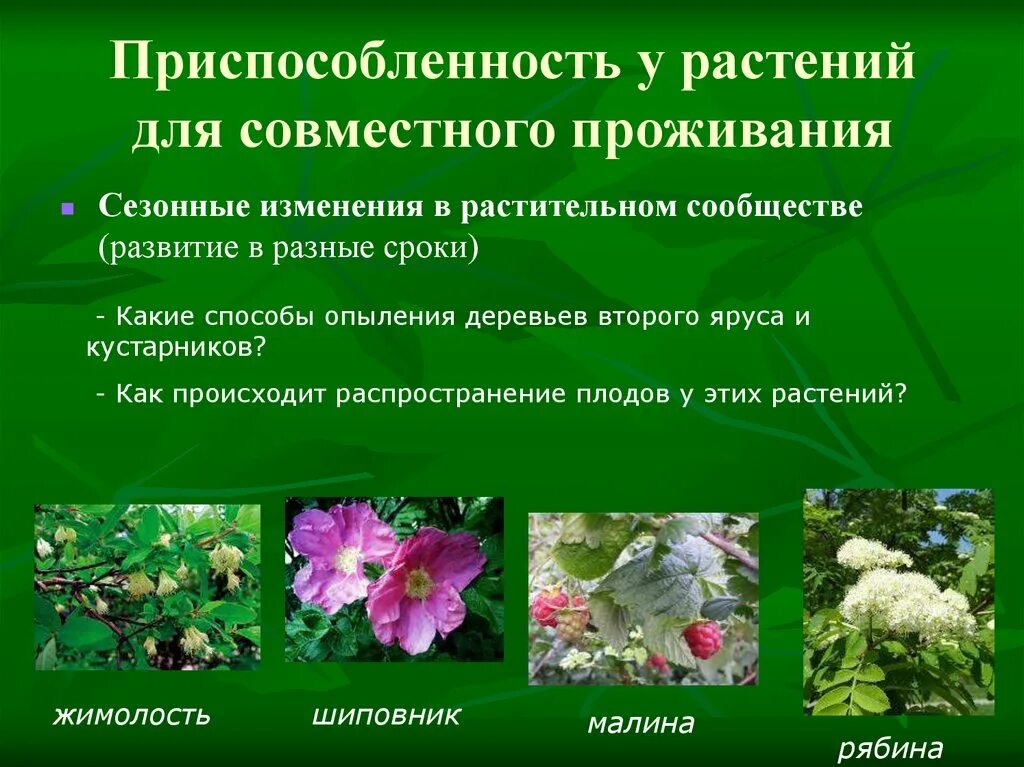 Приспособленность у растений для совместного проживания

Сезонные изменения в растительном сообществе (развитие в разные сроки)

- Какие способы опыления деревьев второго яруса и кустарников?

- Как происходит распространение плодов у этих растений?

жимолость

шиповник

малина

рябина